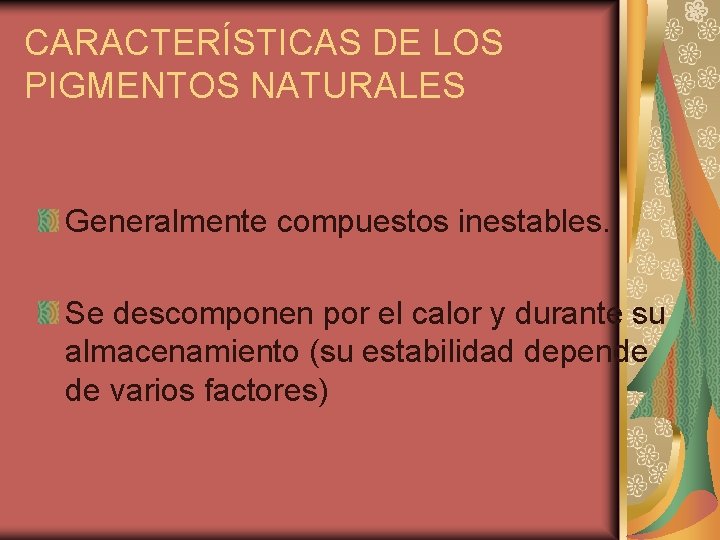 CARACTERÍSTICAS DE LOS PIGMENTOS NATURALES

Generalmente compuestos inestables.

Se descomponen por el calor y durante su almacenamiento (su estabilidad depende de varios factores)